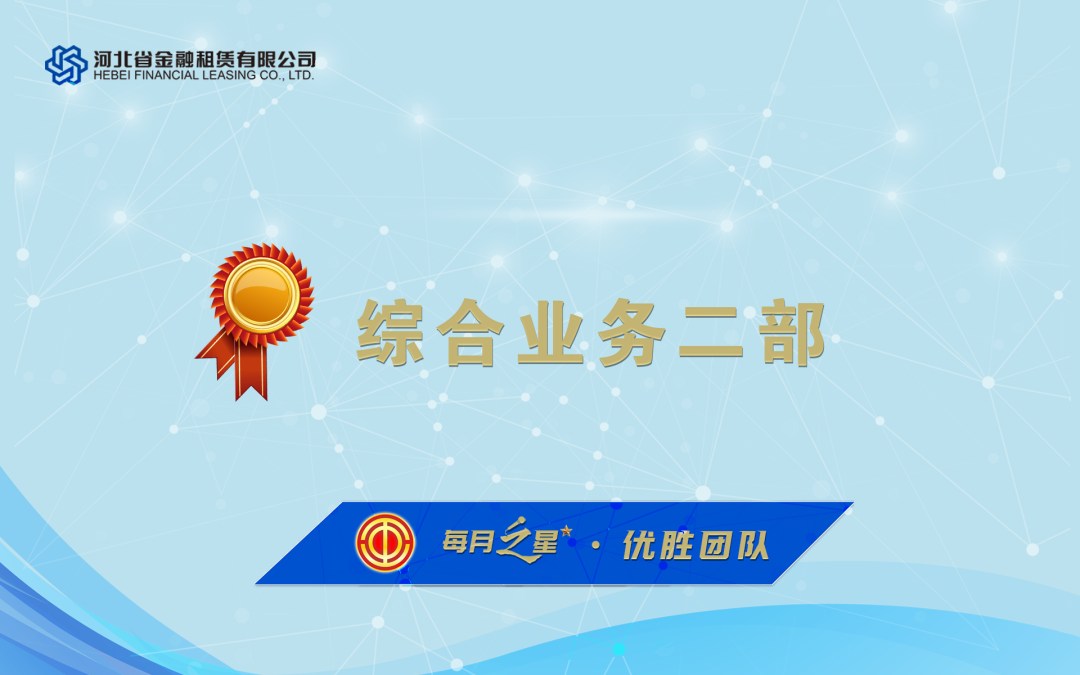 河北省金融租赁有限公司
HEBEI FINANCIAL LEASING CO., LTD.

综合业务二部

每月之星 · 优胜团队